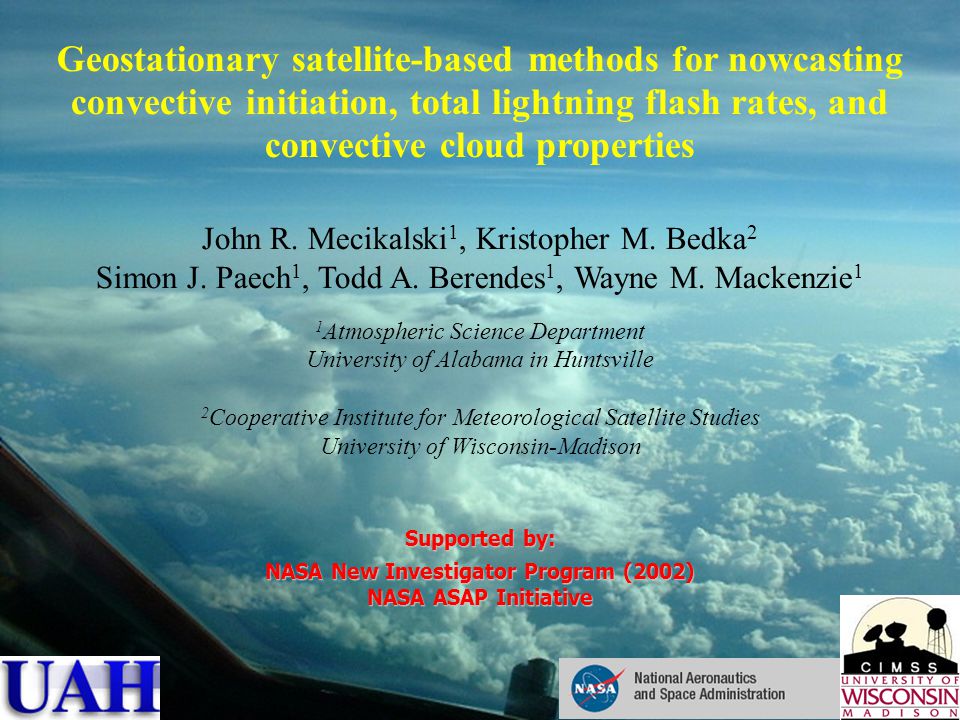 Geostationary satellite-based methods for nowcasting convective initiation, total lightning flash rates, and convective cloud properties

John R. Mecikalski$^1$, Kristopher M. Bedka$^2$
Simon J. Paech$^1$, Todd A. Berendes$^1$, Wayne M. Mackenzie$^1$

$^1$Atmospheric Science Department
University of Alabama in Huntsville

$^2$Cooperative Institute for Meteorological Satellite Studies
University of Wisconsin-Madison

Supported by:
NASA New Investigator Program (2002)
NASA ASAP Initiative

UAH

NASA National Aeronautics and Space Administration

CIMSS UNIVERSITY OF WISCONSIN MADISON